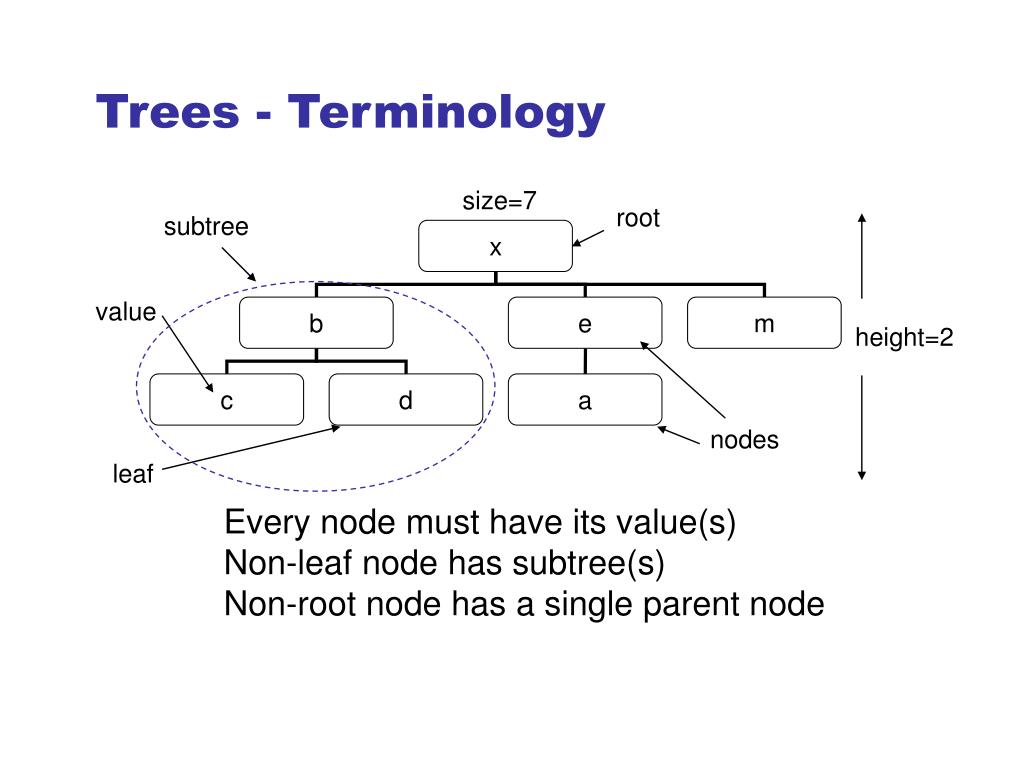 Trees - Terminology

size=7

subtree

root

x

value

b

e

m

height=2

c

d

a

nodes

leaf

Every node must have its value(s)
Non-leaf node has subtree(s)
Non-root node has a single parent node